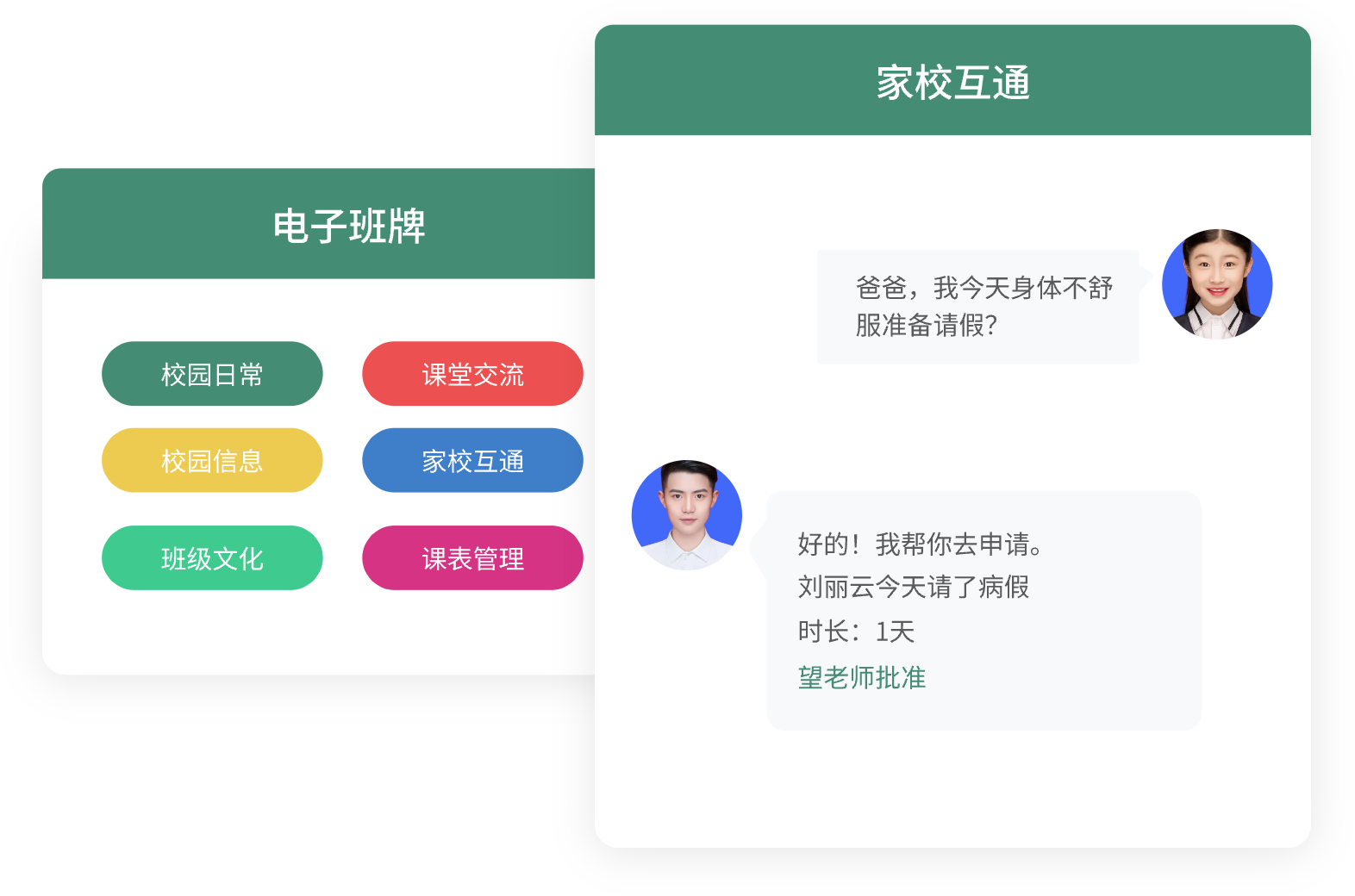 电子班牌

校园日常

课堂交流

校园信息

家校互通

班级文化

课表管理

家校互通

爸爸，我今天身体不舒服准备请假?

好的！我帮你去申请。
刘丽云今天请了病假
时长：1天
望老师批准